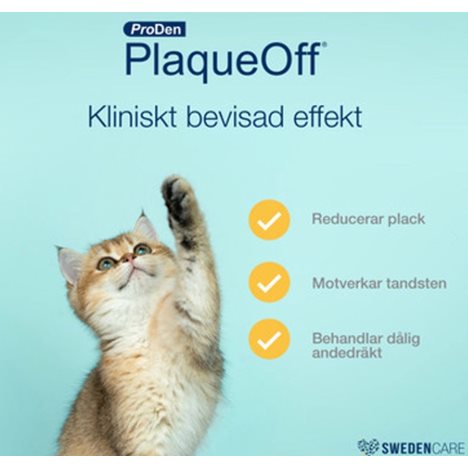 ProDen
PlaqueOff®

Kliniskt bevisad effekt

Reducerar plack

Motverkar tandsten

Behandlar dålig andedräkt

SWEDENCARE